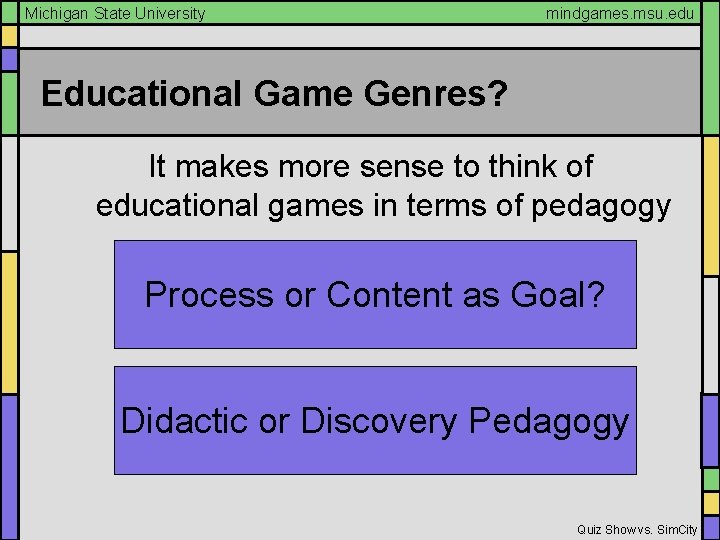 Michigan State University

mindgames.msu.edu

Educational Game Genres?

It makes more sense to think of educational games in terms of pedagogy

Process or Content as Goal?

Didactic or Discovery Pedagogy

Quiz Show vs. SimCity